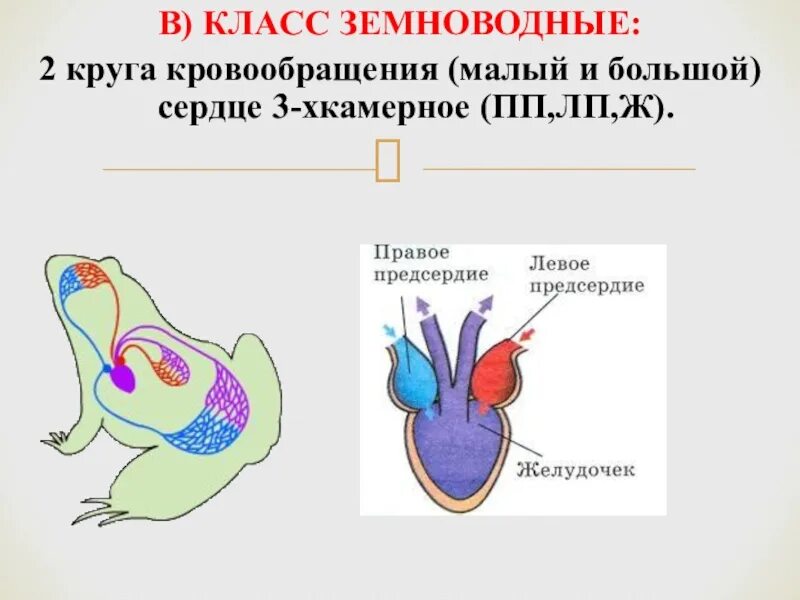 В) КЛАСС ЗЕМНОВОДНЫЕ:

2 круга кровообращения (малый и большой) сердце 3-хкамерное (ПП,ЛП,Ж).

Правое предсердие

Левое предсердие

Желудочек